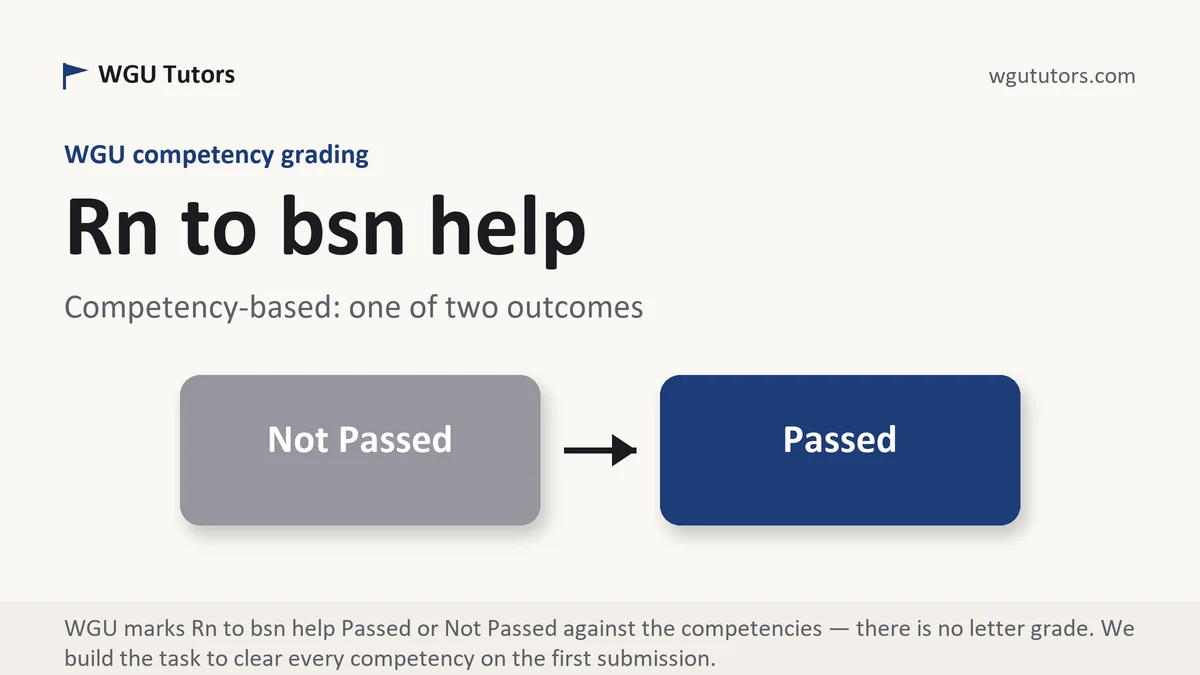 WGU Tutors

wgututors.com

WGU competency grading

Rn to bsn help

Competency-based: one of two outcomes

Not Passed

Passed

WGU marks Rn to bsn help Passed or Not Passed against the competencies — there is no letter grade. We build the task to clear every competency on the first submission.